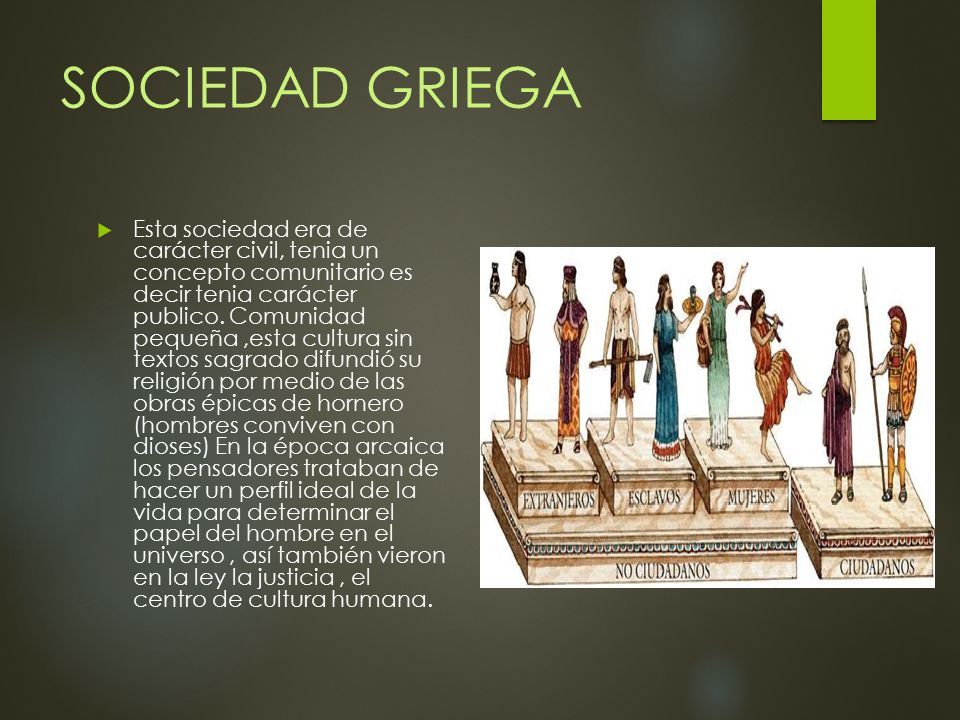 SOCIEDAD GRIEGA

Esta sociedad era de carácter civil, tenia un concepto comunitario es decir tenia carácter publico. Comunidad pequeña ,esta cultura sin textos sagrado difundió su religión por medio de las obras épicas de hornero (hombres conviven con dioses) En la época arcaica los pensadores trataban de hacer un perfil ideal de la vida para determinar el papel del hombre en el universo , así también vieron en la ley la justicia , el centro de cultura humana.

EXTRANJEROS
ESCLAVOS
MUJERES
NO CIUDADANOS
CIUDADANOS